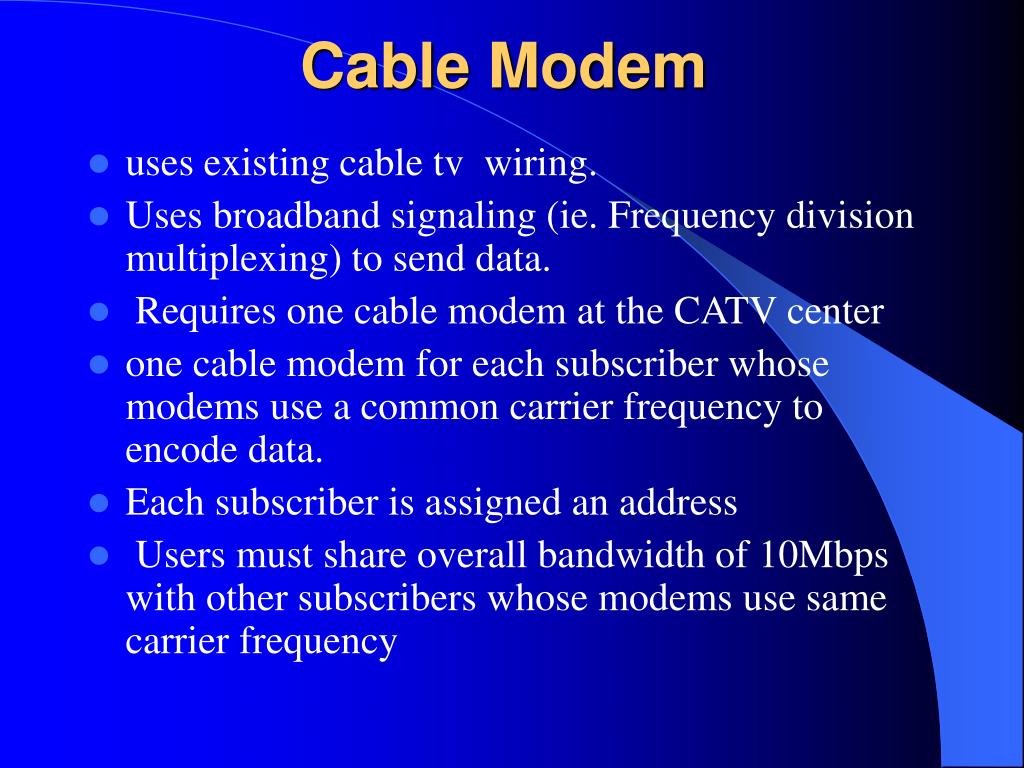 Cable Modem

- uses existing cable tv wiring.
- Uses broadband signaling (ie. Frequency division multiplexing) to send data.
- Requires one cable modem at the CATV center
- one cable modem for each subscriber whose modems use a common carrier frequency to encode data.
- Each subscriber is assigned an address
- Users must share overall bandwidth of 10Mbps with other subscribers whose modems use same carrier frequency